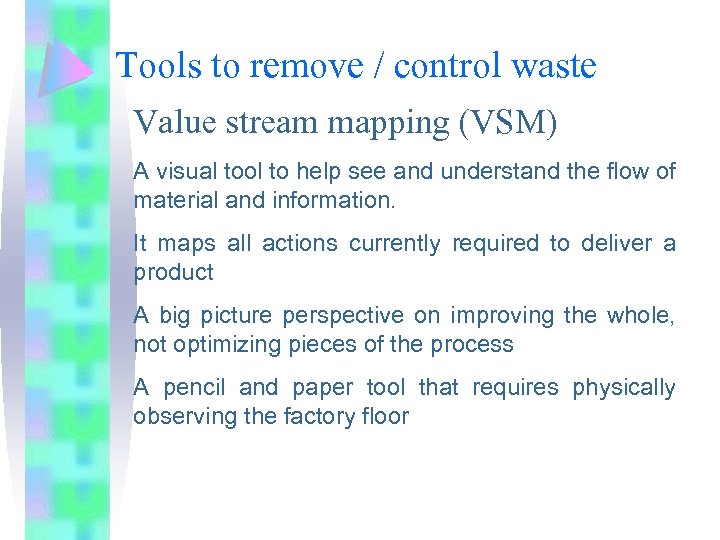 Tools to remove / control waste

Value stream mapping (VSM)

A visual tool to help see and understand the flow of material and information.

It maps all actions currently required to deliver a product

A big picture perspective on improving the whole, not optimizing pieces of the process

A pencil and paper tool that requires physically observing the factory floor